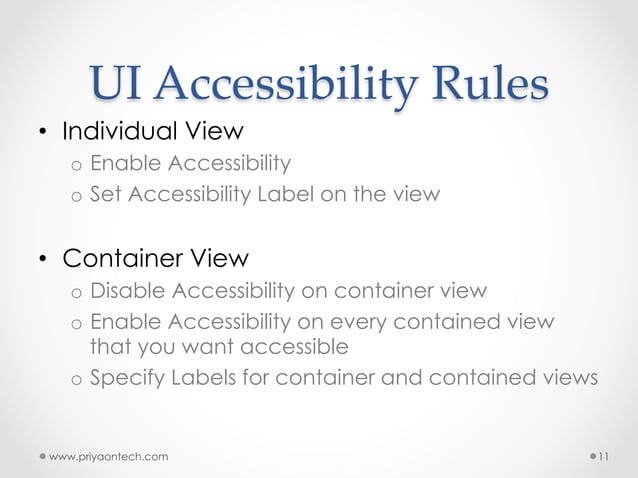 UI Accessibility Rules

• Individual View
 o Enable Accessibility
 o Set Accessibility Label on the view

• Container View
 o Disable Accessibility on container view
 o Enable Accessibility on every contained view that you want accessible
 o Specify Labels for container and contained views

www.priyaontech.com

11